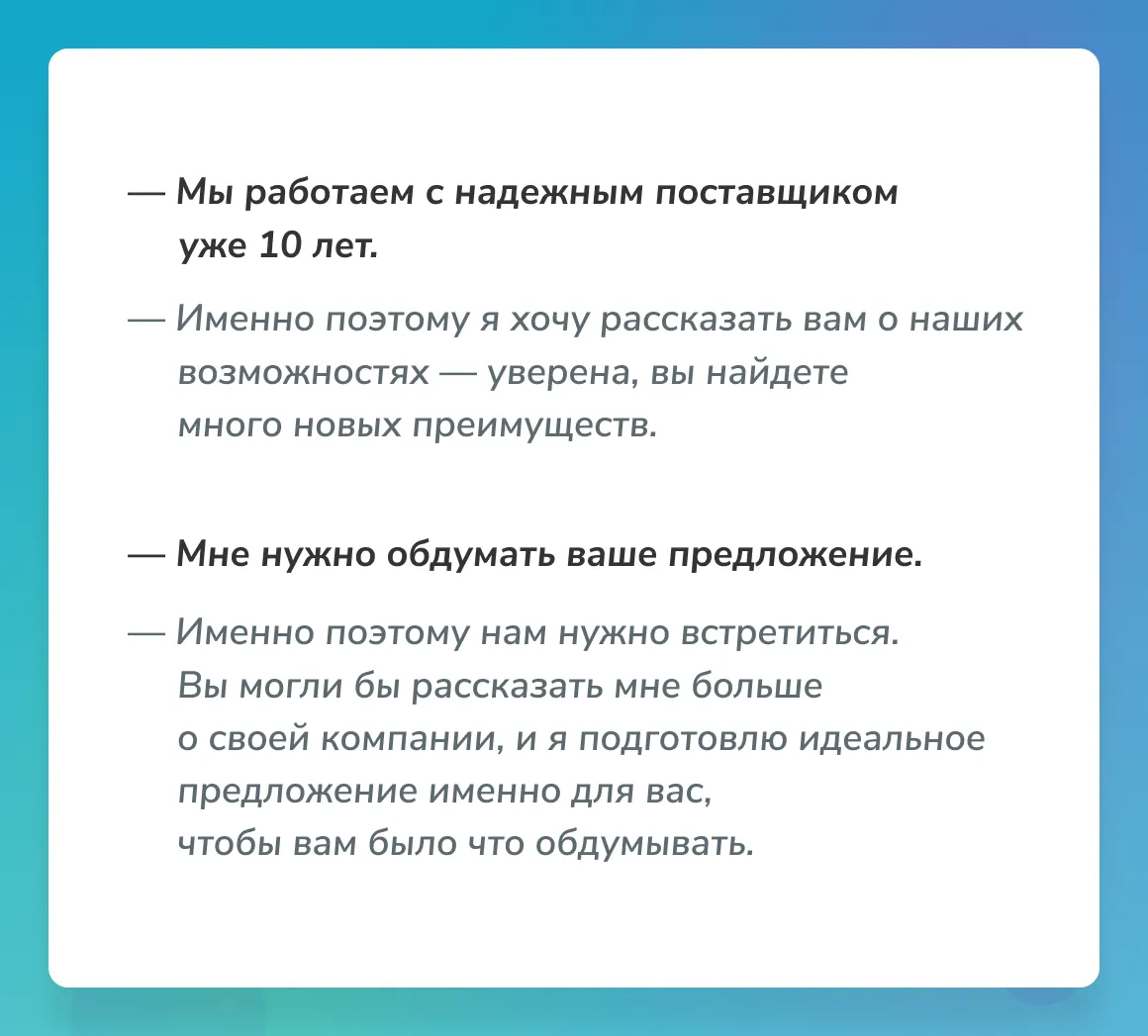 — Мы работаем с надежным поставщиком уже 10 лет.

— Именно поэтому я хочу рассказать вам о наших возможностях — уверена, вы найдете много новых преимуществ.

— Мне нужно обдумать ваше предложение.

— Именно поэтому нам нужно встретиться. Вы могли бы рассказать мне больше о своей компании, и я подготовлю идеальное предложение именно для вас, чтобы вам было что обдумывать.